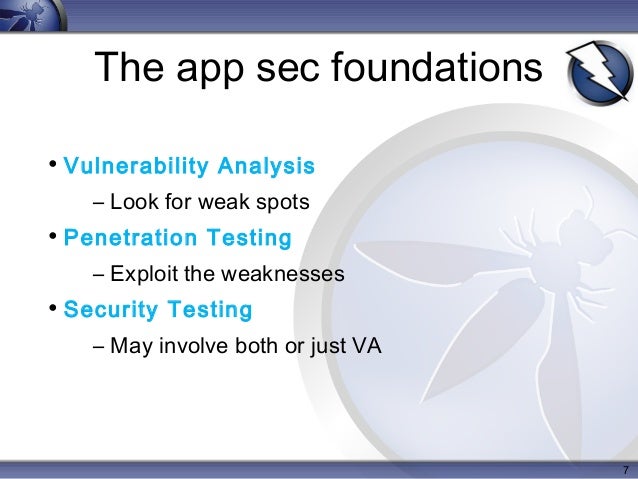 The app sec foundations

• Vulnerability Analysis
– Look for weak spots

• Penetration Testing
– Exploit the weaknesses

• Security Testing
– May involve both or just VA

7